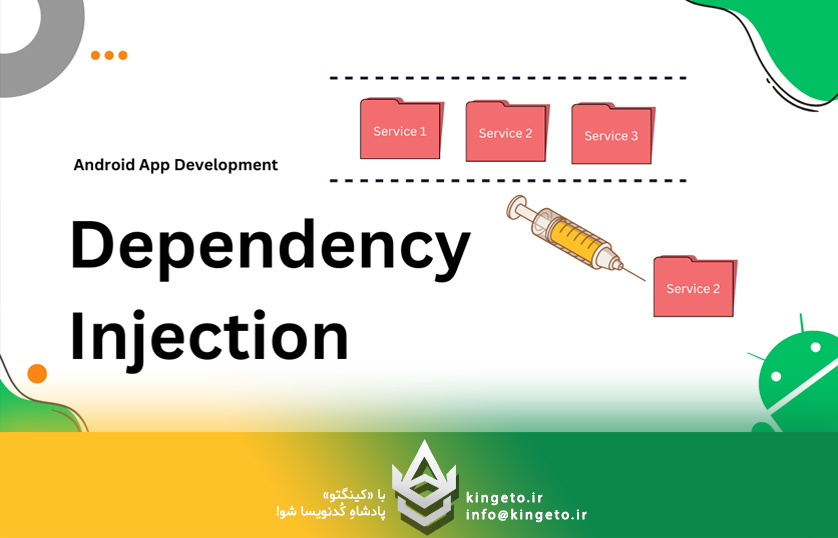 Service 1
Service 2
Service 3

Android App Development

Dependency Injection

Service 2

با «کینگتو»
پادشاهِ کُدنویسا شو!

kingeto.ir
info@kingeto.ir